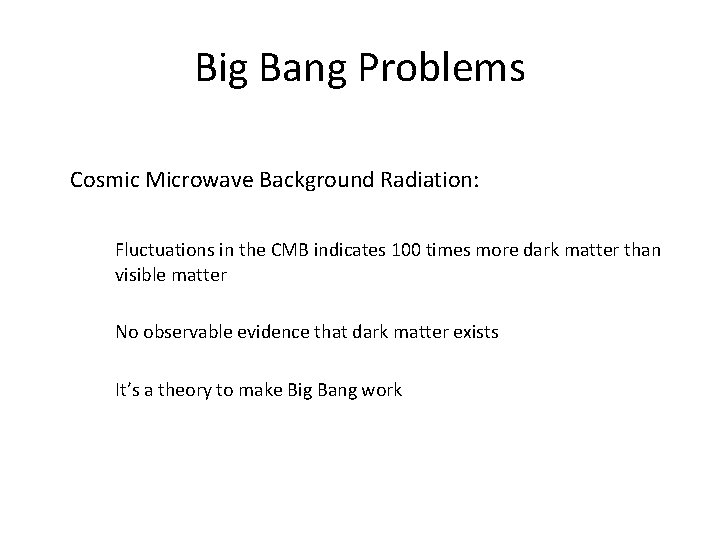 Big Bang Problems

Cosmic Microwave Background Radiation:

Fluctuations in the CMB indicates 100 times more dark matter than visible matter

No observable evidence that dark matter exists

It's a theory to make Big Bang work